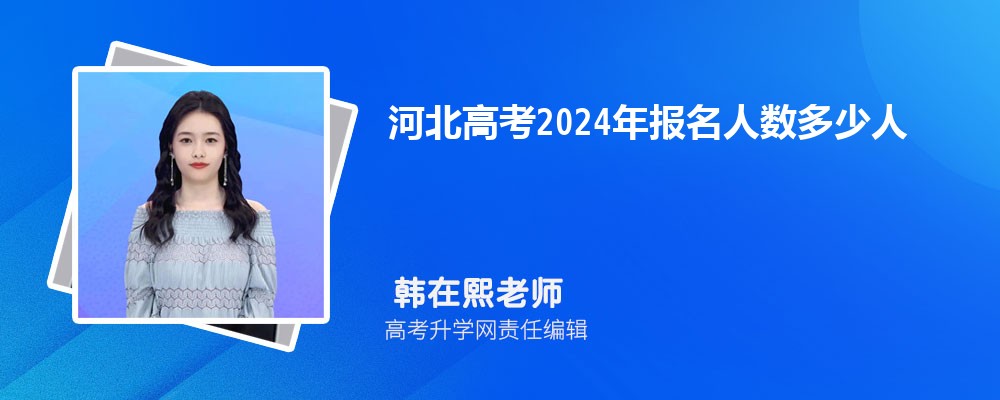 河北高考2024年报名人数多少人

韩在熙老师
高考升学网责任编辑